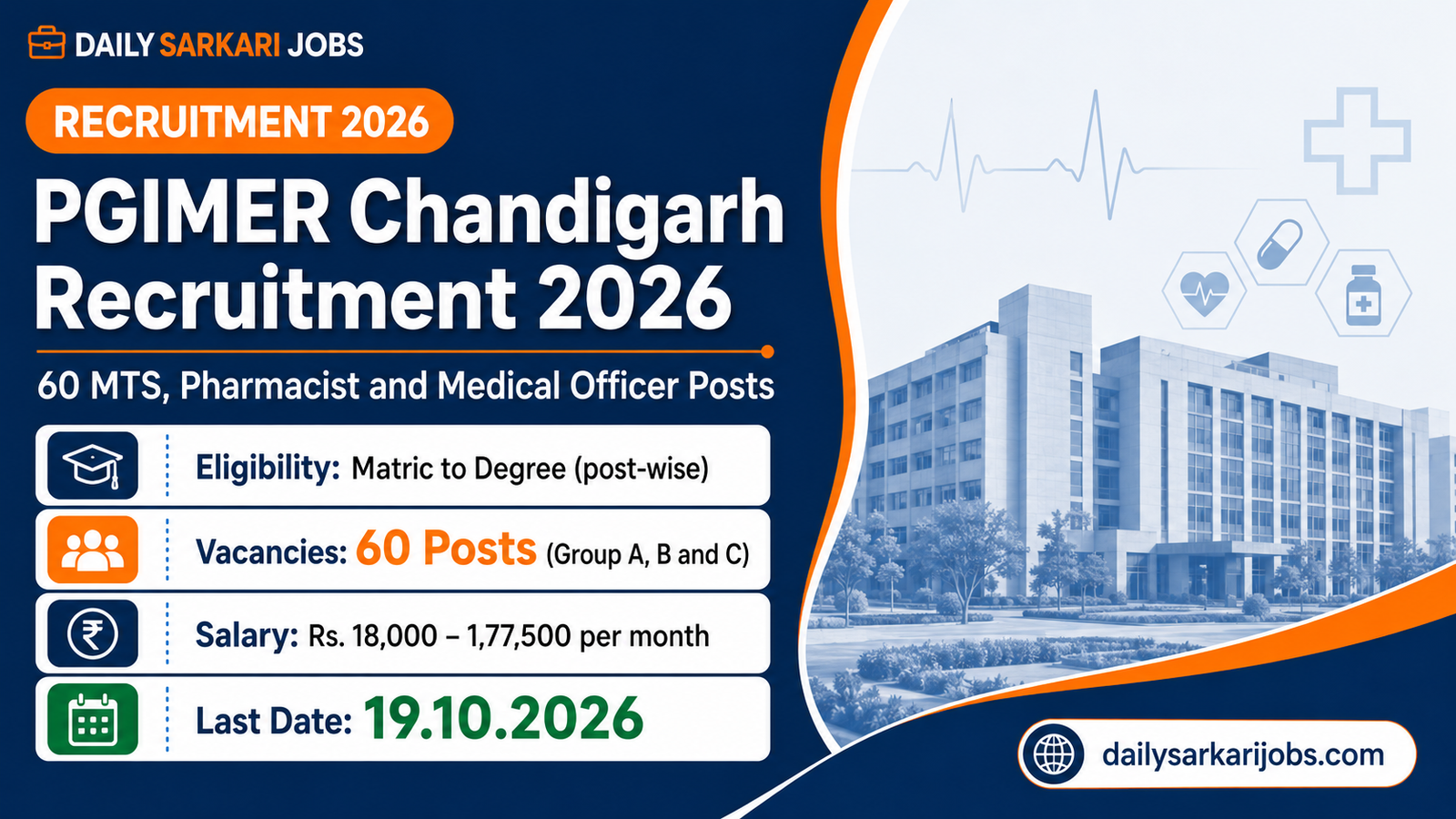 DAILY SARKARI JOBS

RECRUITMENT 2026

PGIMER Chandigarh Recruitment 2026

60 MTS, Pharmacist and Medical Officer Posts

Eligibility: Matric to Degree (post-wise)

Vacancies: 60 Posts (Group A, B and C)

Salary: Rs. 18,000 – 1,77,500 per month

Last Date: 19.10.2026

dailysarkarijobs.com